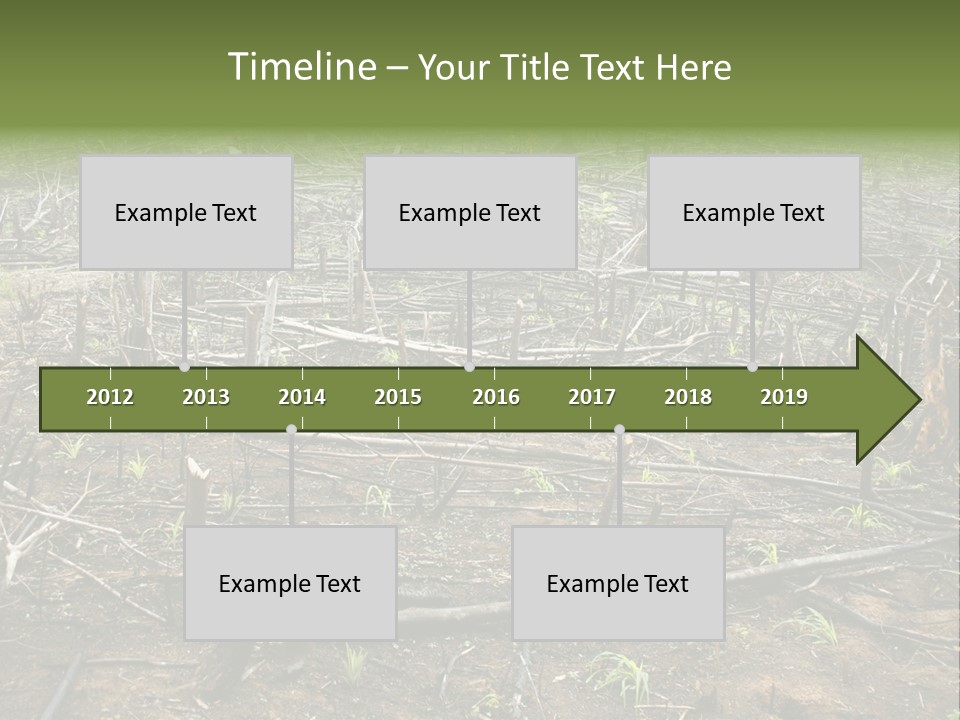 Timeline – Your Title Text Here

Example Text

Example Text

Example Text

2012 2013 2014 2015 2016 2017 2018 2019

Example Text

Example Text